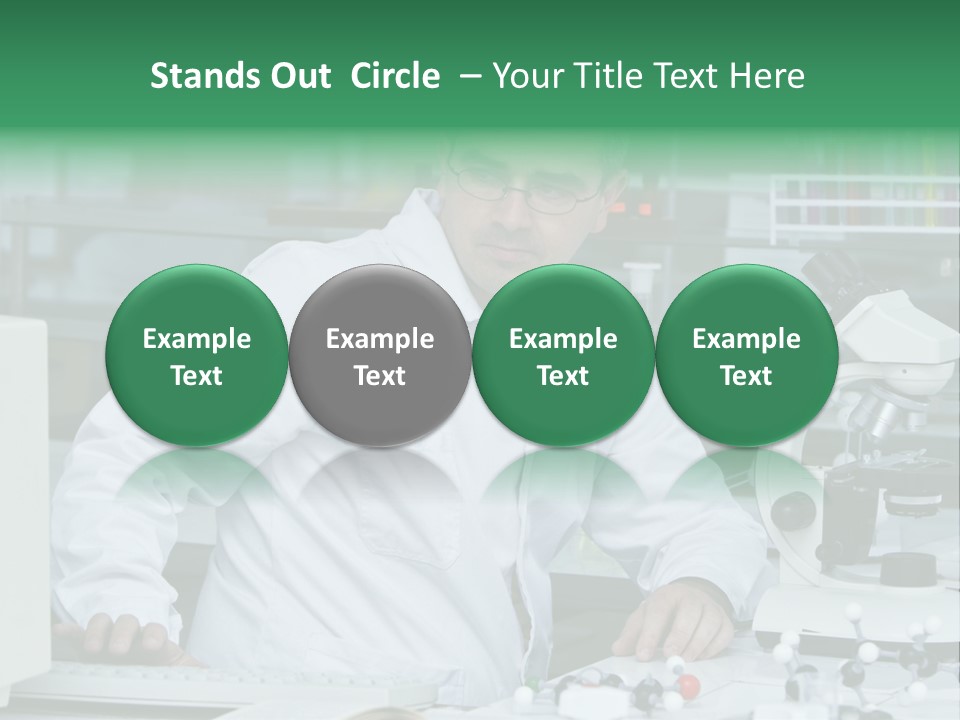 Stands Out Circle – Your Title Text Here

Example Text

Example Text

Example Text

Example Text